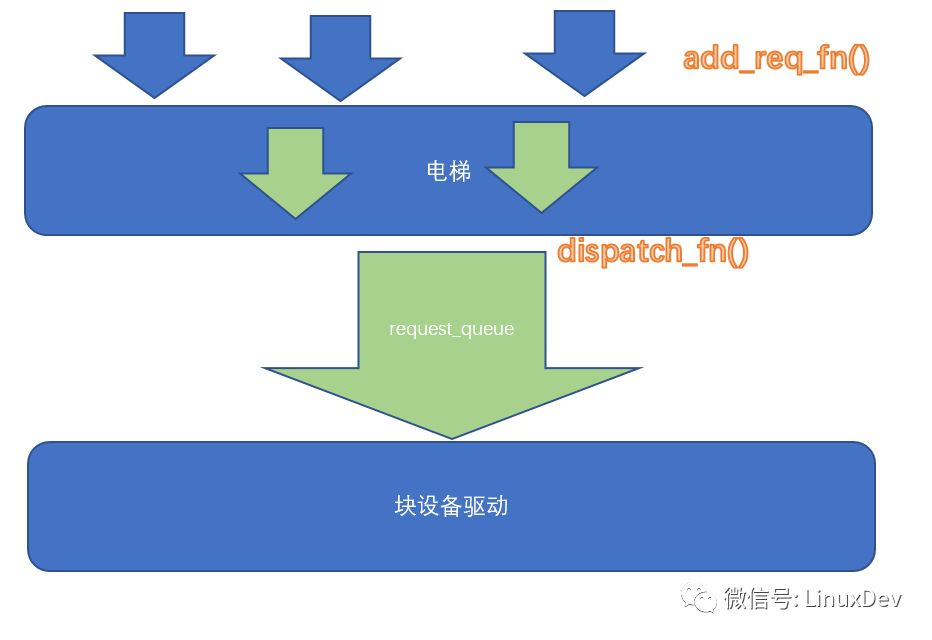 add_req_fn()

电梯

dispatch_fn()

request_queue

块设备驱动

微信号: LinuxDev